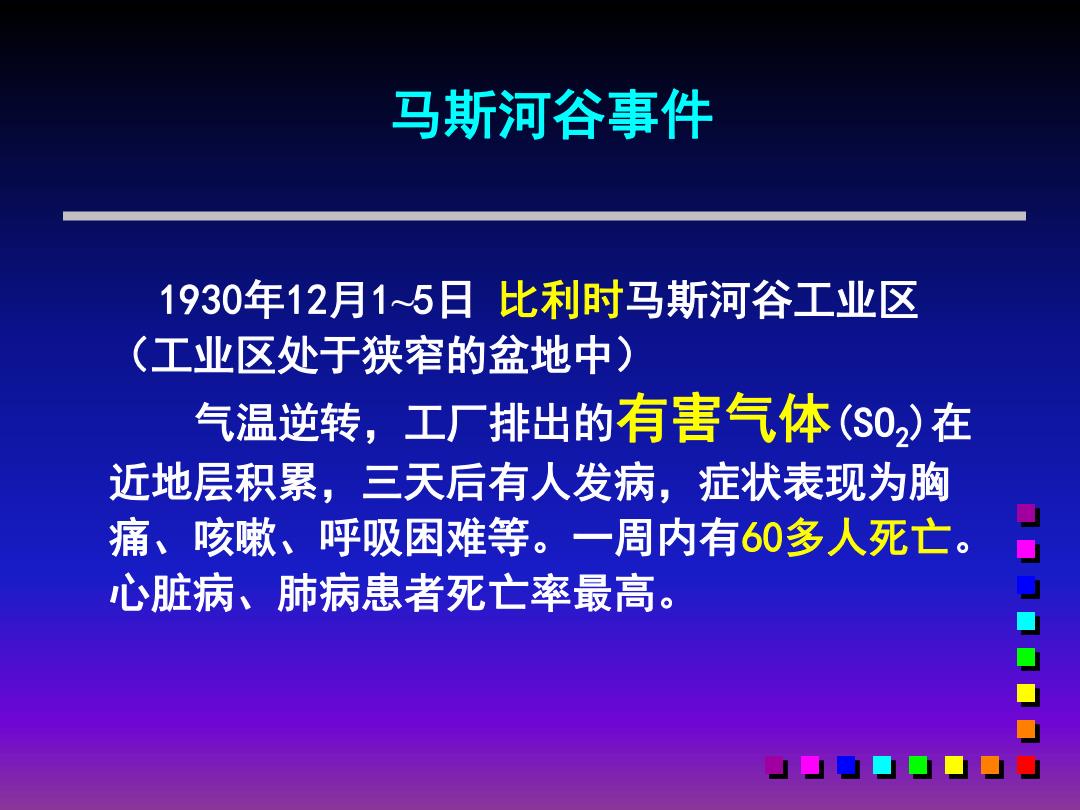 马斯河谷事件

1930年12月1~5日 比利时马斯河谷工业区（工业区处于狭窄的盆地中）

气温逆转，工厂排出的有害气体($SO_2$)在近地层积累，三天后有人发病，症状表现为胸痛、咳嗽、呼吸困难等。一周内有60多人死亡。心脏病、肺病患者死亡率最高。